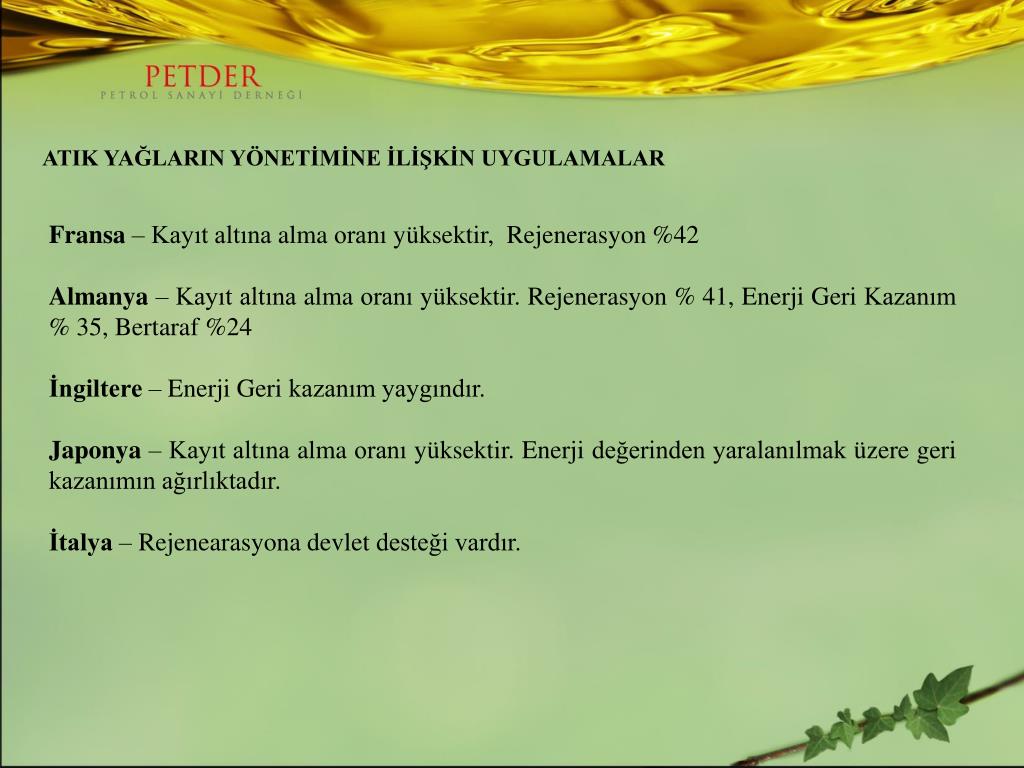 PETDER
PETROL SANAYİ DERNEĞİ

ATIK YAĞLARIN YÖNETİMİNE İLİŞKİN UYGULAMALAR

Fransa – Kayıt altına alma oranı yüksektir, Rejenerasyon %42

Almanya – Kayıt altına alma oranı yüksektir. Rejenerasyon % 41, Enerji Geri Kazanım % 35, Bertaraf %24

İngiltere – Enerji Geri kazanım yaygındır.

Japonya – Kayıt altına alma oranı yüksektir. Enerji değerinden yaralanılmak üzere geri kazanımın ağırlıktadır.

İtalya – Rejenearasyona devlet desteği vardır.